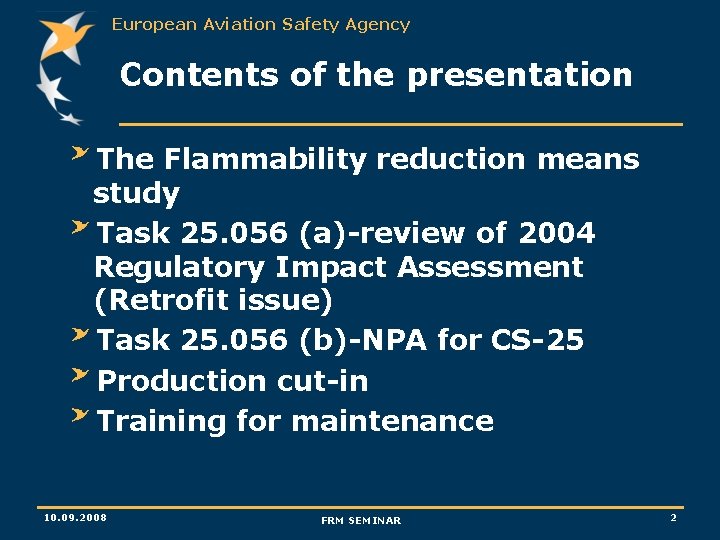 European Aviation Safety Agency

Contents of the presentation

The Flammability reduction means study

Task 25.056 (a)-review of 2004 Regulatory Impact Assessment (Retrofit issue)

Task 25.056 (b)-NPA for CS-25

Production cut-in

Training for maintenance

10.09.2008

FRM SEMINAR

2